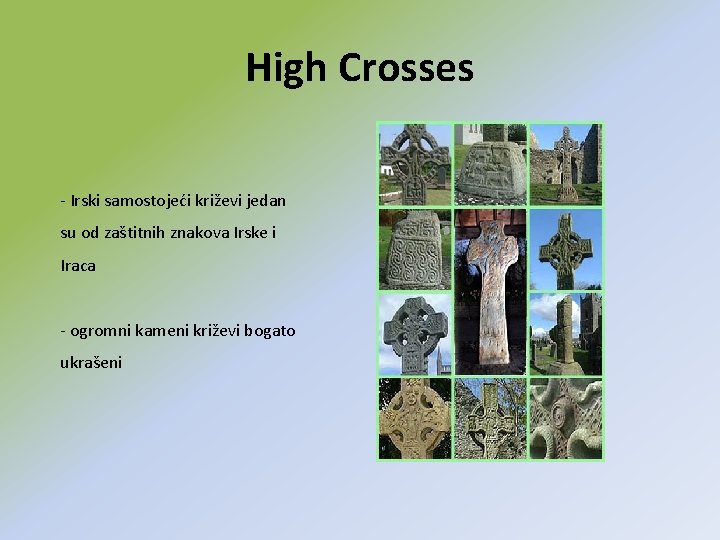 High Crosses

- Irski samostojeći križevi jedan su od zaštitnih znakova Irske i Iraca

- ogromni kameni križevi bogato ukrašeni